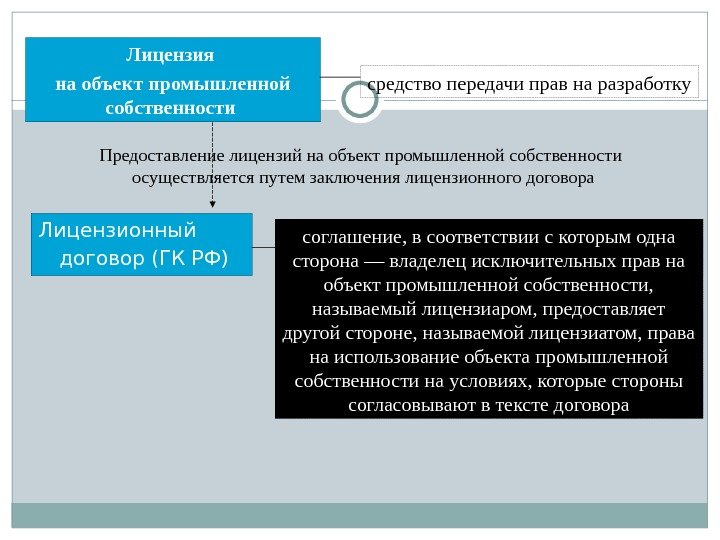 Лицензия
на объект промышленной собственности

средство передачи прав на разработку

Предоставление лицензий на объект промышленной собственности осуществляется путем заключения лицензионного договора

Лицензионный договор (ГК РФ)

соглашение, в соответствии с которым одна сторона — владелец исключительных прав на объект промышленной собственности, называемый лицензиаром, предоставляет другой стороне, называемой лицензиатом, права на использование объекта промышленной собственности на условиях, которые стороны согласовывают в тексте договора